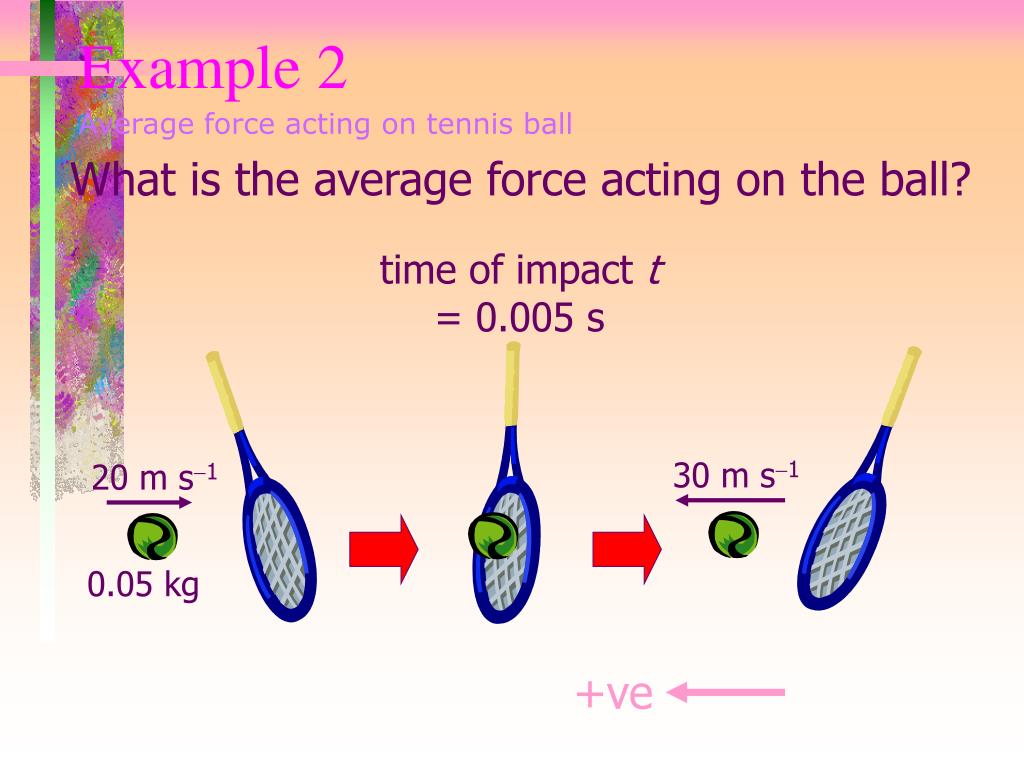 Example 2

Average force acting on tennis ball

What is the average force acting on the ball?

time of impact $t$ = 0.005 s

20 m s$^{-1}$

0.05 kg

30 m s$^{-1}$

+ve